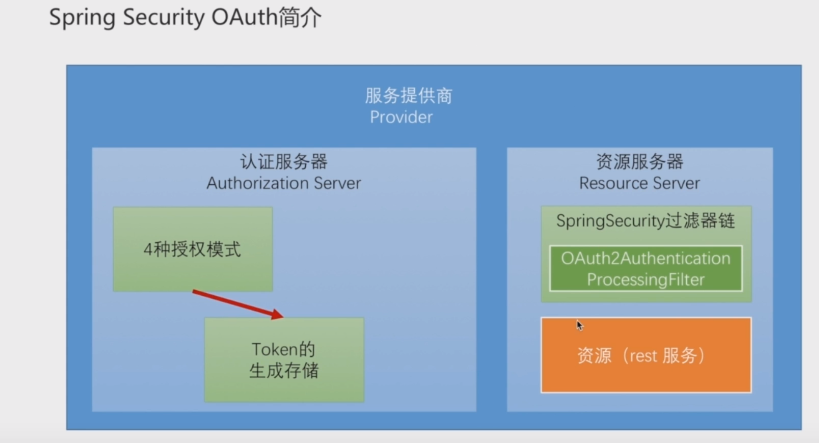 Spring Security OAuth简介

服务提供商
Provider

认证服务器
Authorization Server

4种授权模式

Token的
生成存储

资源服务器
Resource Server

SpringSecurity过滤器链

OAuth2Authentication
ProcessingFilter

资源（rest 服务）